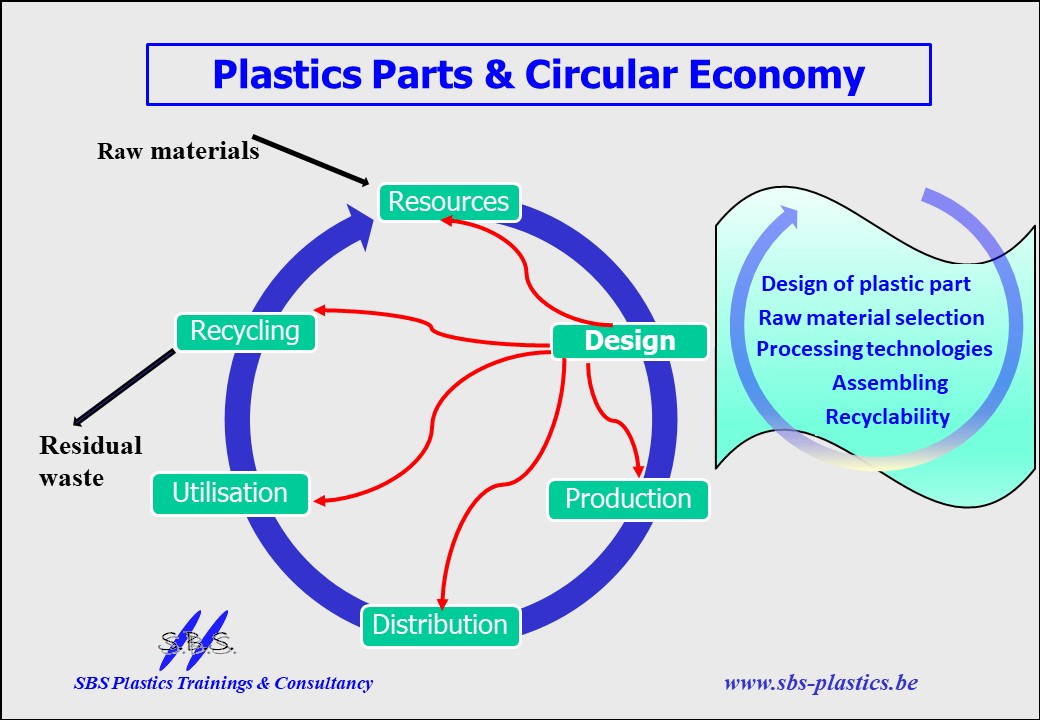 Plastics Parts & Circular Economy

Raw materials

Resources

Recycling

Design

Residual waste

Utilisation

Production

Distribution

Design of plastic part
Raw material selection
Processing technologies
Assembling
Recyclability

S.B.S.

SBS Plastics Trainings & Consultancy

www.sbs-plastics.be